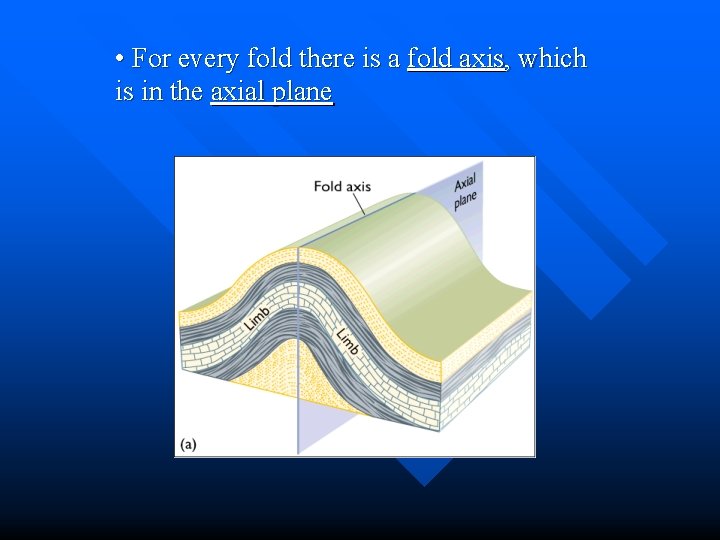 • For every fold there is a fold axis, which is in the axial plane

Fold axis

Axial plane

Limb

Limb

(a)